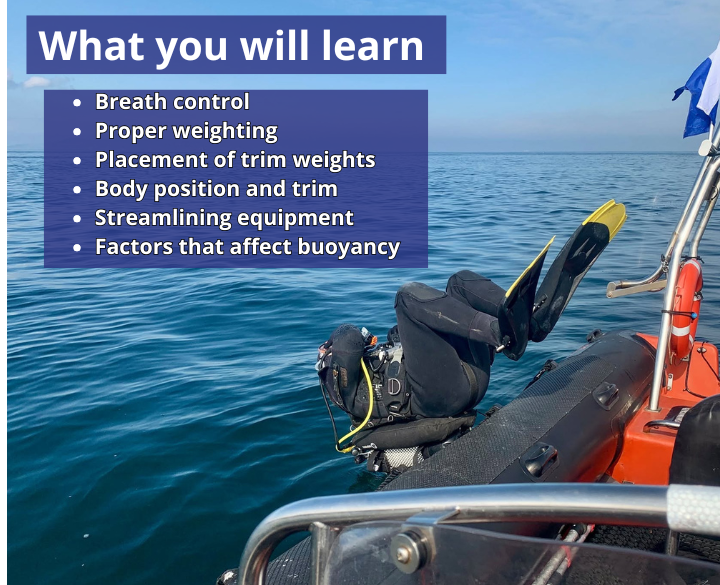 What you will learn

- Breath control
- Proper weighting
- Placement of trim weights
- Body position and trim
- Streamlining equipment
- Factors that affect buoyancy